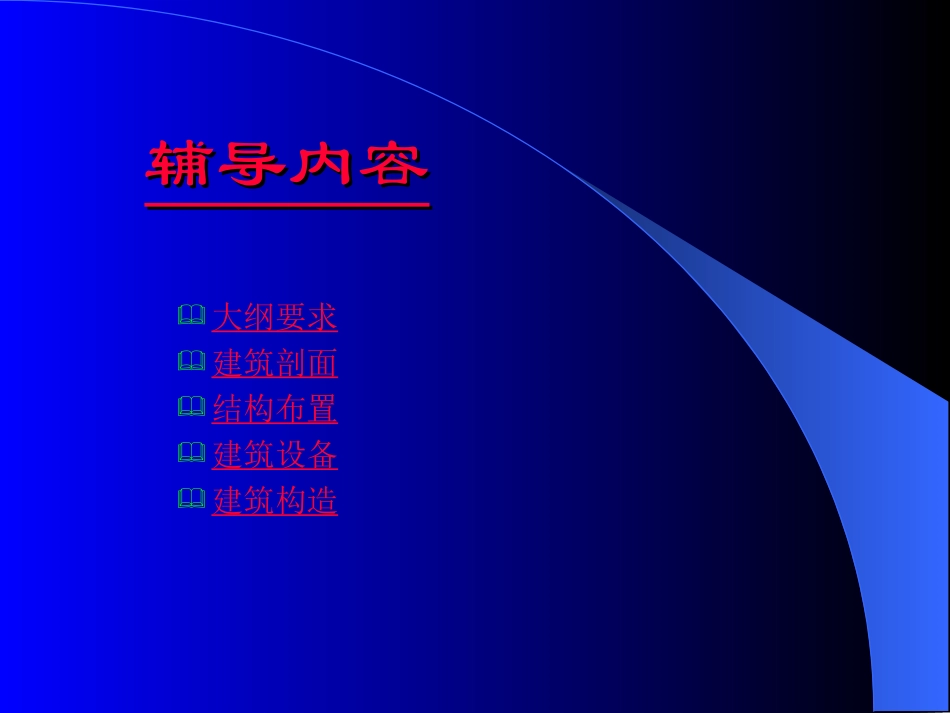 辅导内容

大纲要求
建筑剖面
结构布置
建筑设备
建筑构造